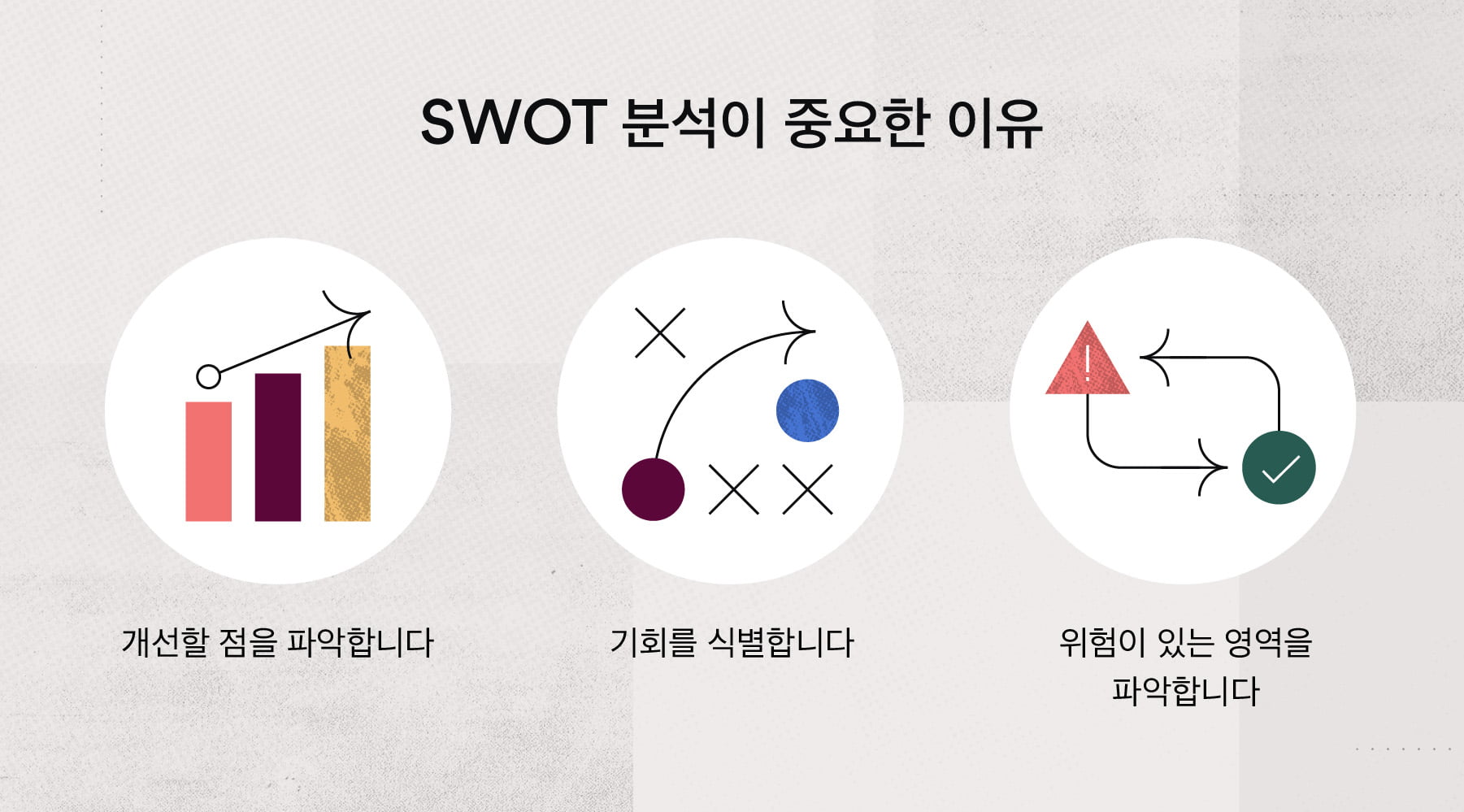 SWOT 분석이 중요한 이유

개선할 점을 파악합니다

기회를 식별합니다

위험이 있는 영역을 파악합니다